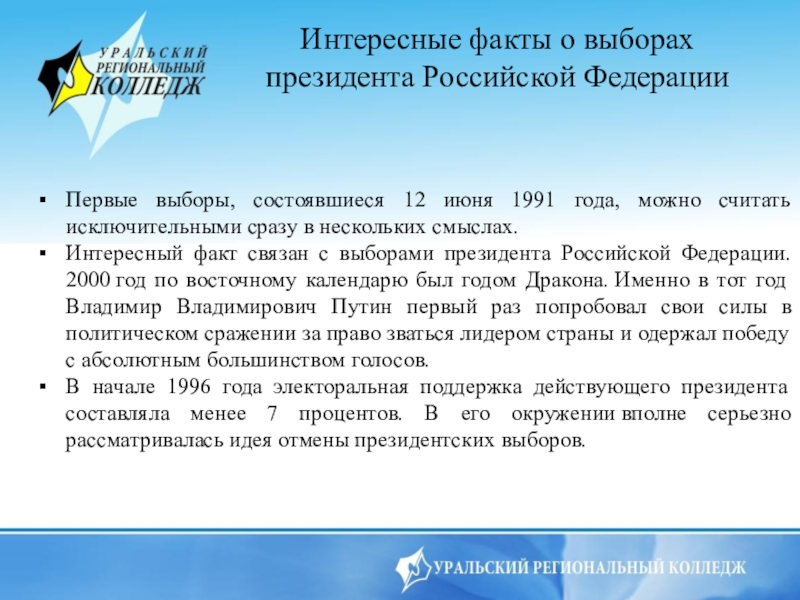 УРАЛЬСКИЙ РЕГИОНАЛЬНЫЙ КОЛЛЕДЖ

Интересные факты о выборах президента Российской Федерации

▪ Первые выборы, состоявшиеся 12 июня 1991 года, можно считать исключительными сразу в нескольких смыслах.
▪ Интересный факт связан с выборами президента Российской Федерации. 2000 год по восточному календарю был годом Дракона. Именно в тот год Владимир Владимирович Путин первый раз попробовал свои силы в политическом сражении за право зваться лидером страны и одержал победу с абсолютным большинством голосов.
▪ В начале 1996 года электоральная поддержка действующего президента составляла менее 7 процентов. В его окружении вполне серьезно рассматривалась идея отмены президентских выборов.

УРАЛЬСКИЙ РЕГИОНАЛЬНЫЙ КОЛЛЕДЖ